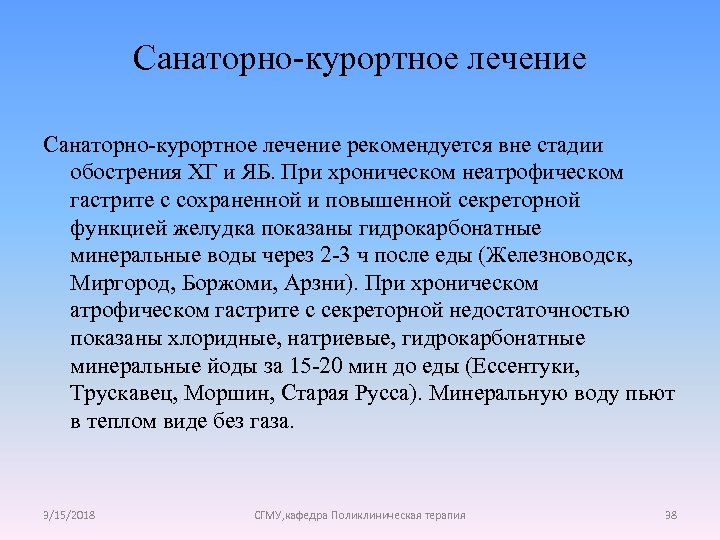 Санаторно-курортное лечение

Санаторно-курортное лечение рекомендуется вне стадии обострения ХГ и ЯБ. При хроническом неатрофическом гастрите с сохраненной и повышенной секреторной функцией желудка показаны гидрокарбонатные минеральные воды через 2-3 ч после еды (Железноводск, Миргород, Боржоми, Арзни). При хроническом атрофическом гастрите с секреторной недостаточностью показаны хлоридные, натриевые, гидрокарбонатные минеральные йоды за 15-20 мин до еды (Ессентуки, Трускавец, Моршин, Старая Русса). Минеральную воду пьют в теплом виде без газа.

3/15/2018

СГМУ,кафедра Поликлиническая терапия

38